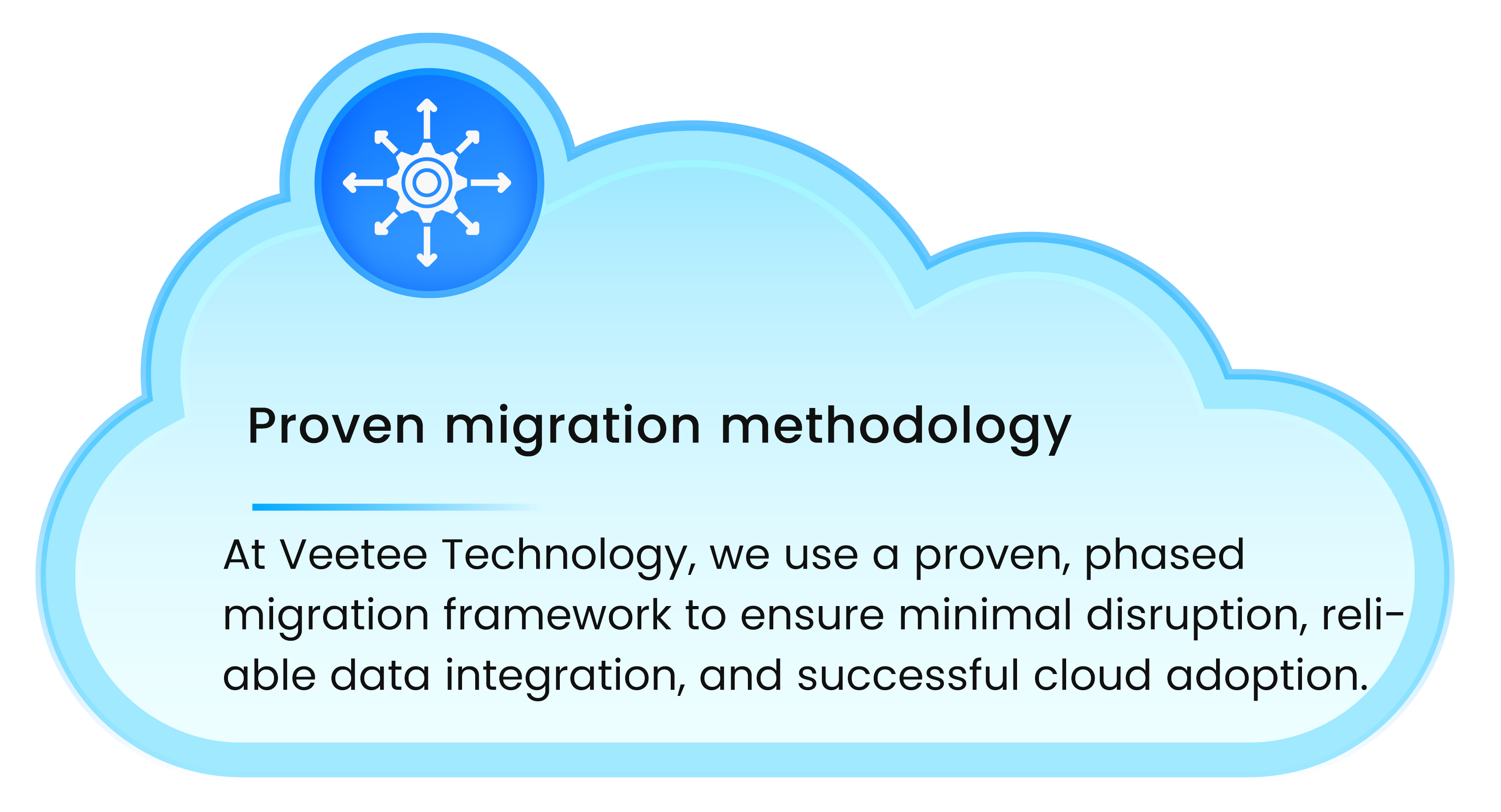 Proven migration methodology

At Veetee Technology, we use a proven, phased migration framework to ensure minimal disruption, reliable data integration, and successful cloud adoption.